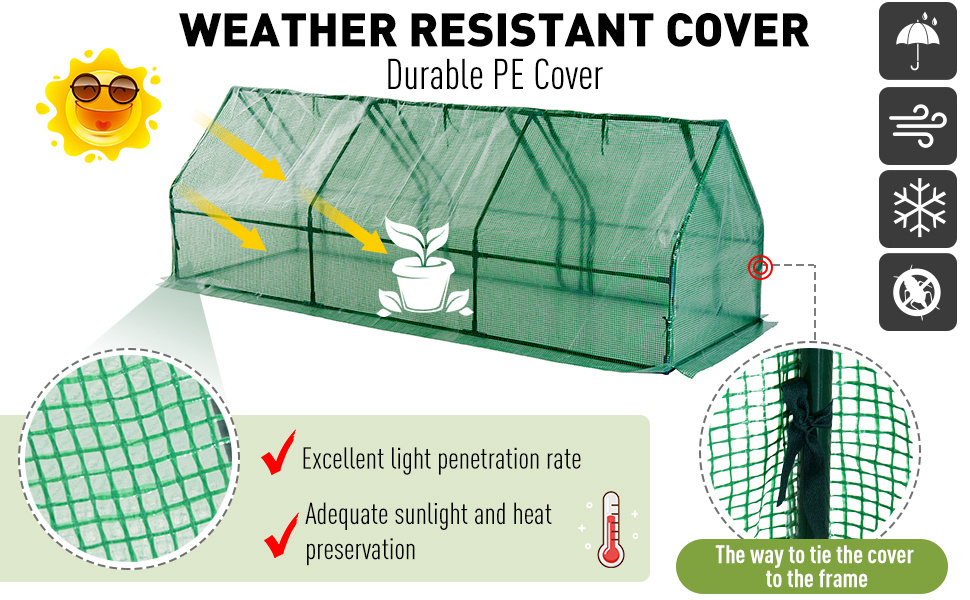 WEATHER RESISTANT COVER
Durable PE Cover

Excellent light penetration rate

Adequate sunlight and heat preservation

The way to tie the cover to the frame